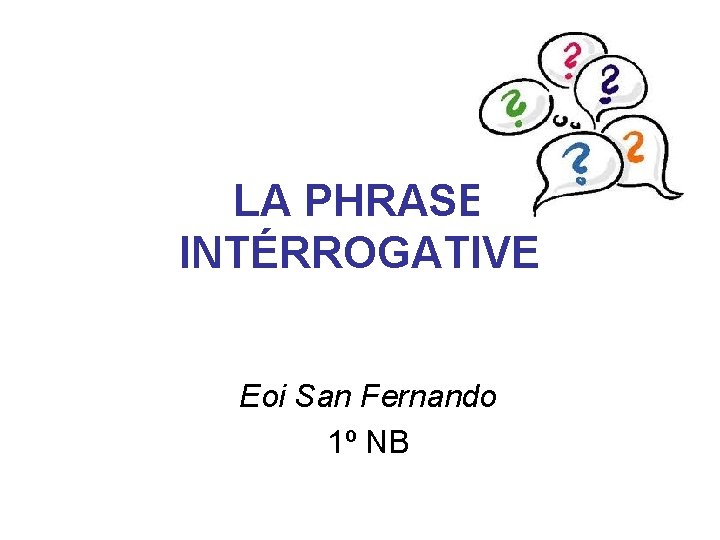 ?
?
?
?
?

LA PHRASE INTÉRROGATIVE

Eoi San Fernando
1º NB